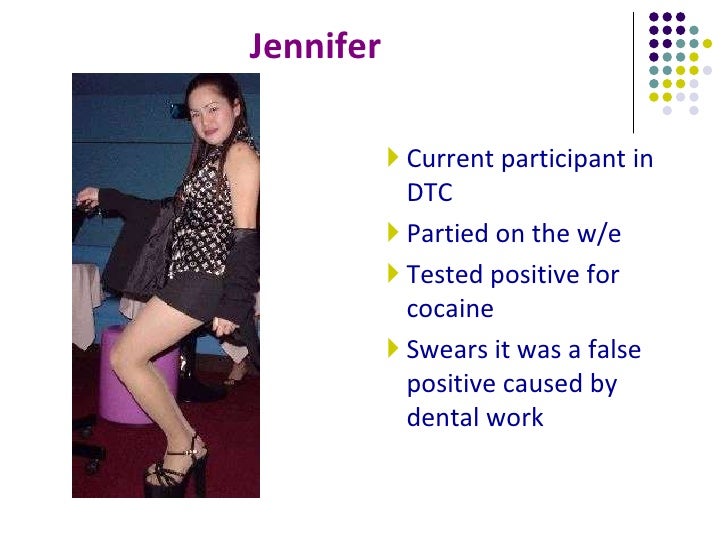 Jennifer

Current participant in DTC

Partied on the w/e

Tested positive for cocaine

Swears it was a false positive caused by dental work